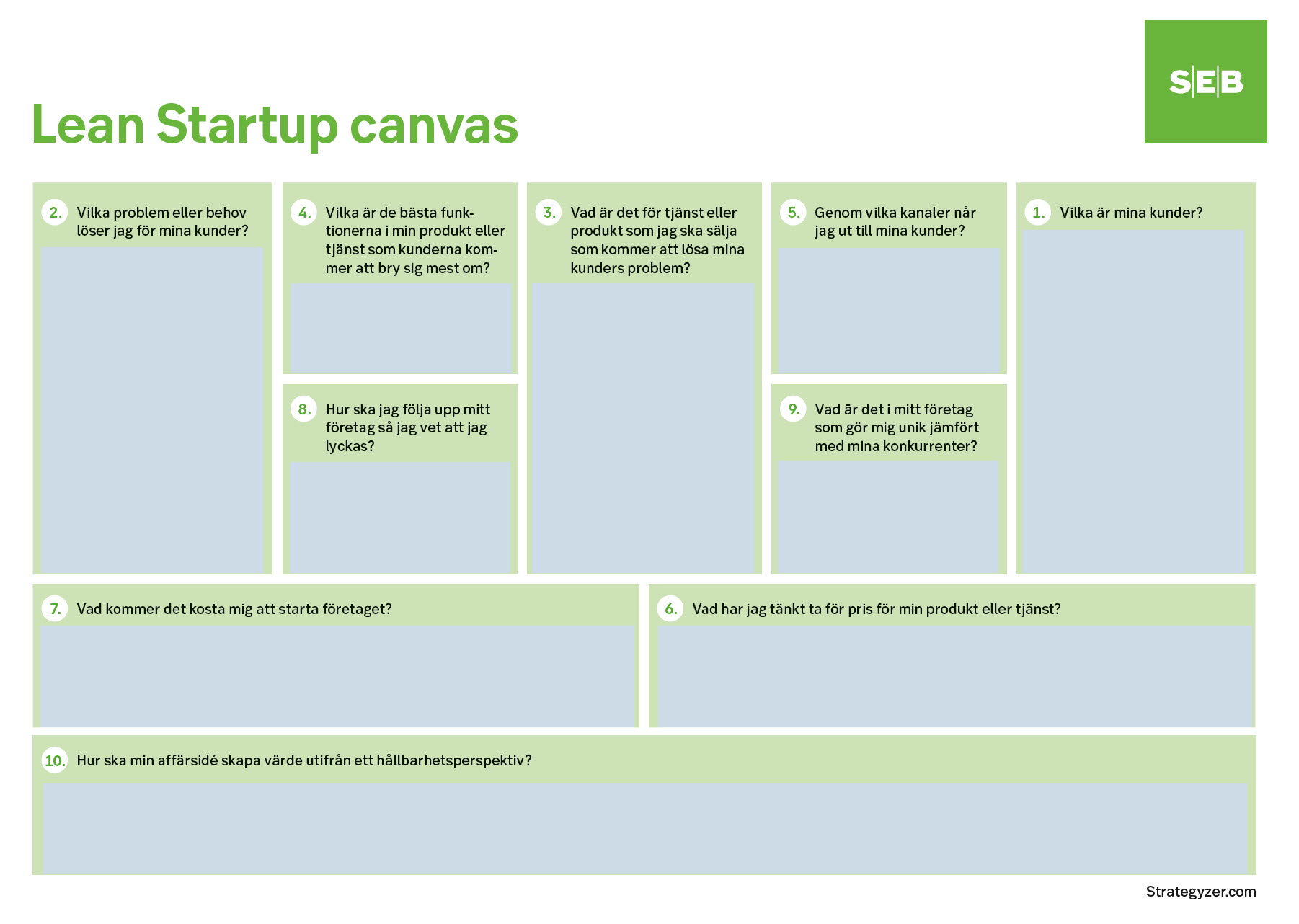 SEB

Lean Startup canvas

2. Vilka problem eller behov löser jag för mina kunder?

4. Vilka är de bästa funktionerna i min produkt eller tjänst som kunderna kommer att bry sig mest om?

8. Hur ska jag följa upp mitt företag så jag vet att jag lyckas?

3. Vad är det för tjänst eller produkt som jag ska sälja som kommer att lösa mina kunders problem?

5. Genom vilka kanaler når jag ut till mina kunder?

9. Vad är det i mitt företag som gör mig unik jämfört med mina konkurrenter?

1. Vilka är mina kunder?

7. Vad kommer det kosta mig att starta företaget?

6. Vad har jag tänkt ta för pris för min produkt eller tjänst?

10. Hur ska min affärsidé skapa värde utifrån ett hållbarhetsperspektiv?

Strategyzer.com